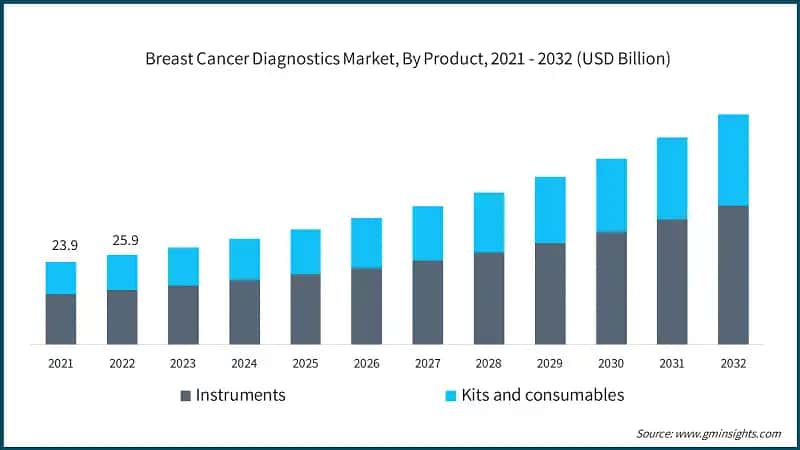 Breast Cancer Diagnostics Market, By Product, 2021 - 2032 (USD Billion)

23.9
25.9

2021
2022
2023
2024
2025
2026
2027
2028
2029
2030
2031
2032

Instruments
Kits and consumables

Source: www.gminsights.com